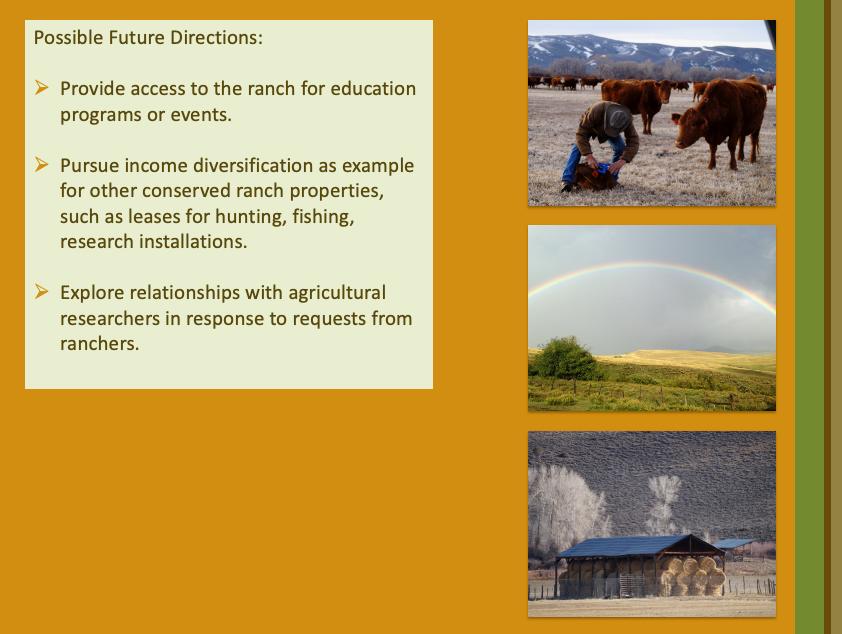 Possible Future Directions:

➢ Provide access to the ranch for education programs or events.

➢ Pursue income diversification as example for other conserved ranch properties, such as leases for hunting, fishing, research installations.

➢ Explore relationships with agricultural researchers in response to requests from ranchers.